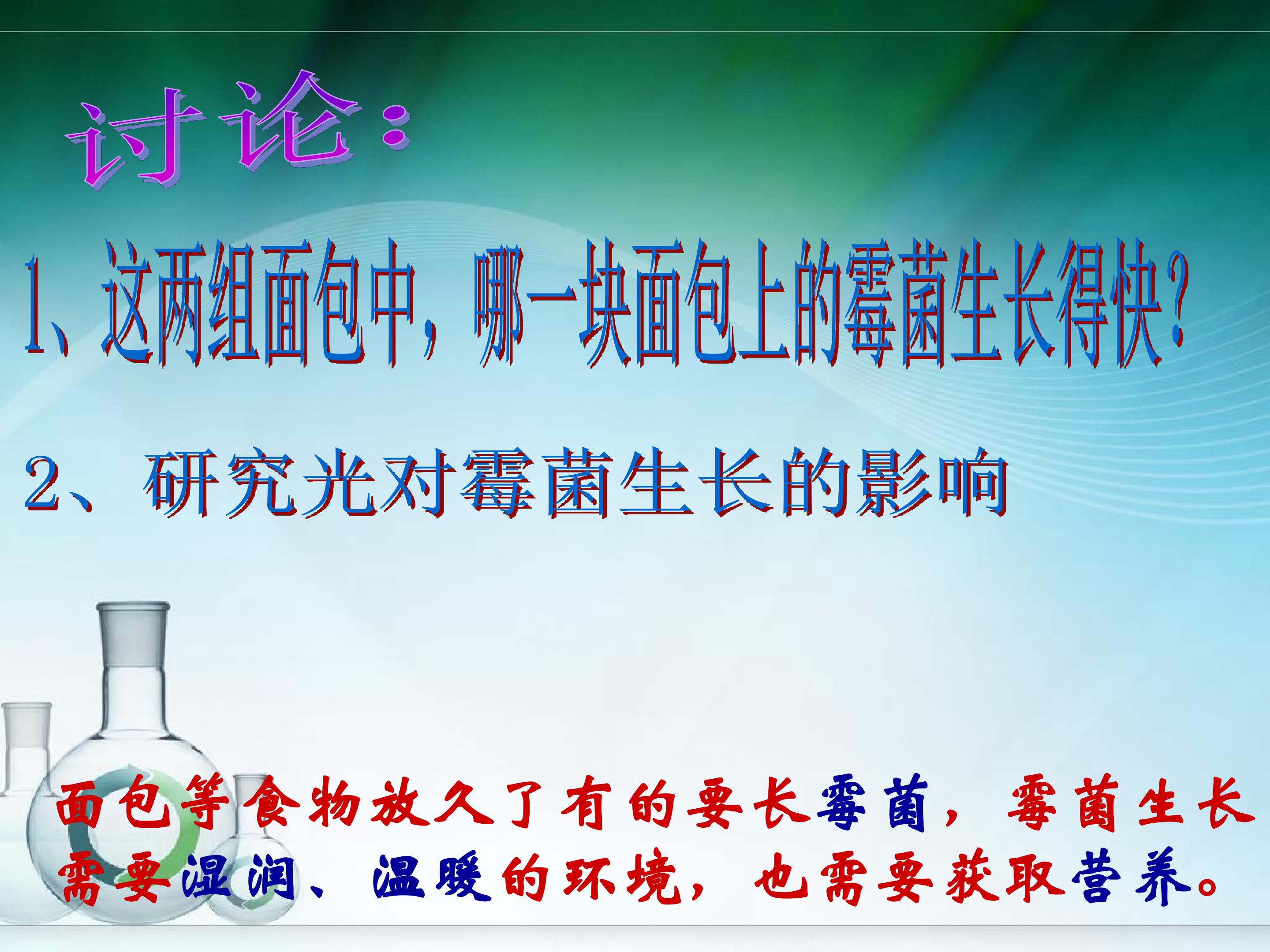 讨论：

1、这两组面包中，哪一块面包上的霉菌生长得快？

2、研究光对霉菌生长的影响

面包等食物放久了有的要长霉菌，霉菌生长需要湿润、温暖的环境，也需要获取营养。